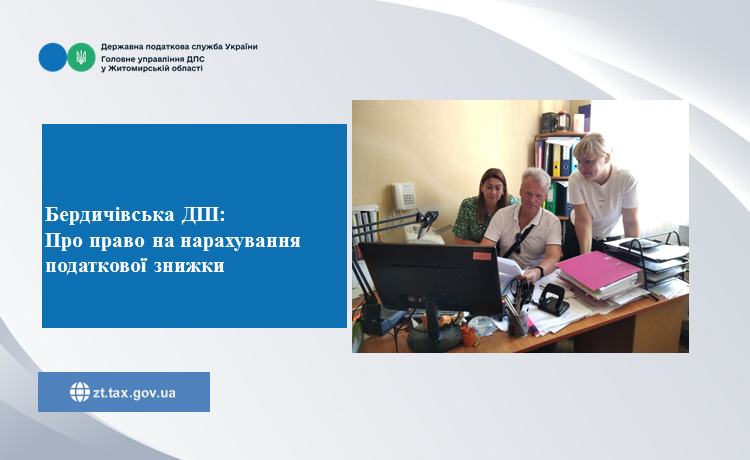 Державна податкова служба України
Головне управління ДПС у Житомирській області

Бердичівська ДПІ:
Про право на нарахування податкової знижки

zt.tax.gov.ua